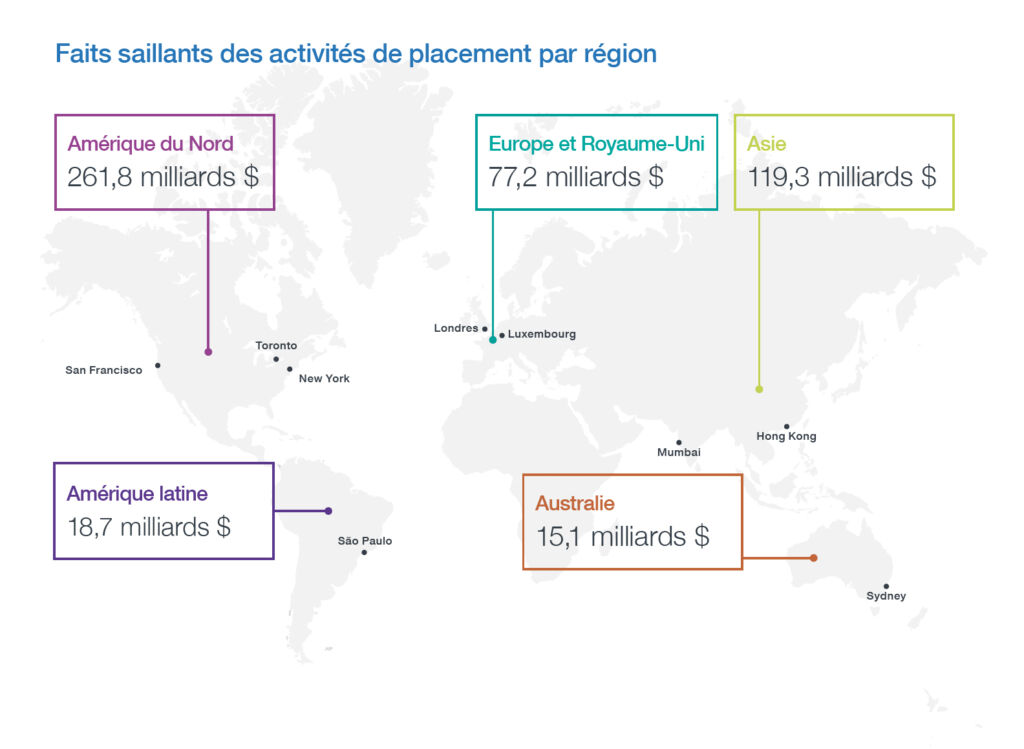 Faits saillants des activités de placement par région

Amérique du Nord
261,8 milliards $

Europe et Royaume-Uni
77,2 milliards $

Asie
119,3 milliards $

Londres
Luxembourg
Toronto
San Francisco
New York
Hong Kong
Mumbai

Amérique latine
18,7 milliards $

São Paulo

Australie
15,1 milliards $

Sydney